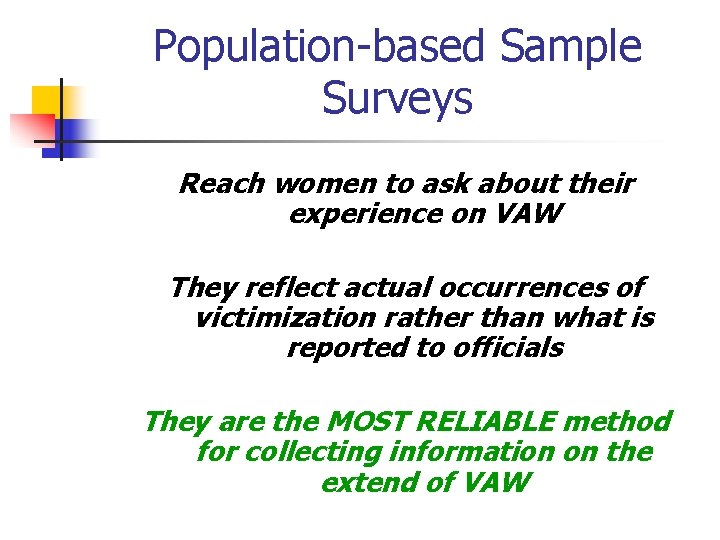 Population-based Sample Surveys

Reach women to ask about their experience on VAW

They reflect actual occurrences of victimization rather than what is reported to officials

They are the MOST RELIABLE method for collecting information on the extend of VAW